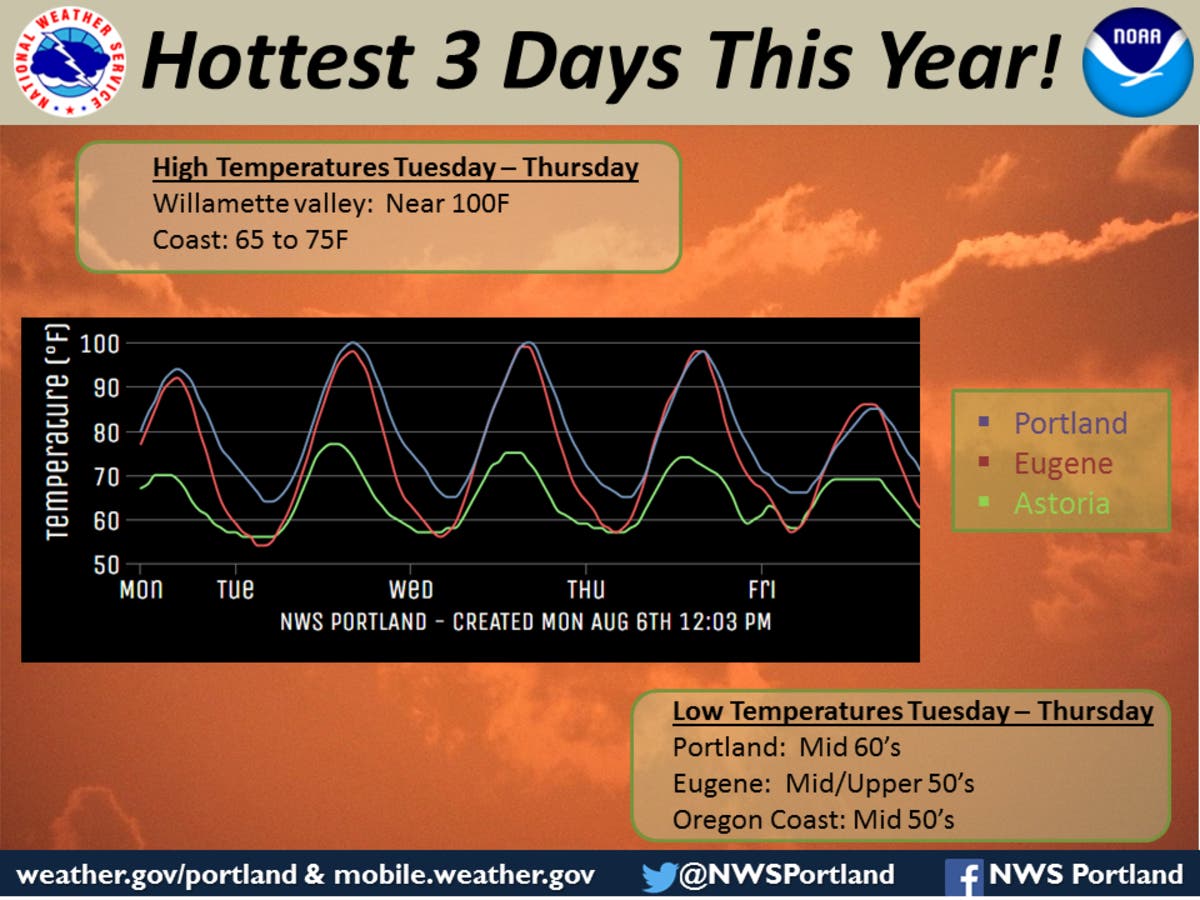 NATIONAL WEATHER SERVICE

Hottest 3 Days This Year!

NOAA

High Temperatures Tuesday – Thursday
Willamette valley: Near 100F
Coast: 65 to 75F

Temperature (°F)
100
90
80
70
60
50
MON
TUE
WED
THU
FRI
NWS PORTLAND - CREATED MON AUG 6TH 12:03 PM

Portland
Eugene
Astoria

Low Temperatures Tuesday – Thursday
Portland: Mid 60's
Eugene: Mid/Upper 50's
Oregon Coast: Mid 50's

weather.gov/portland & mobile.weather.gov
@NWSPortland
NWS Portland